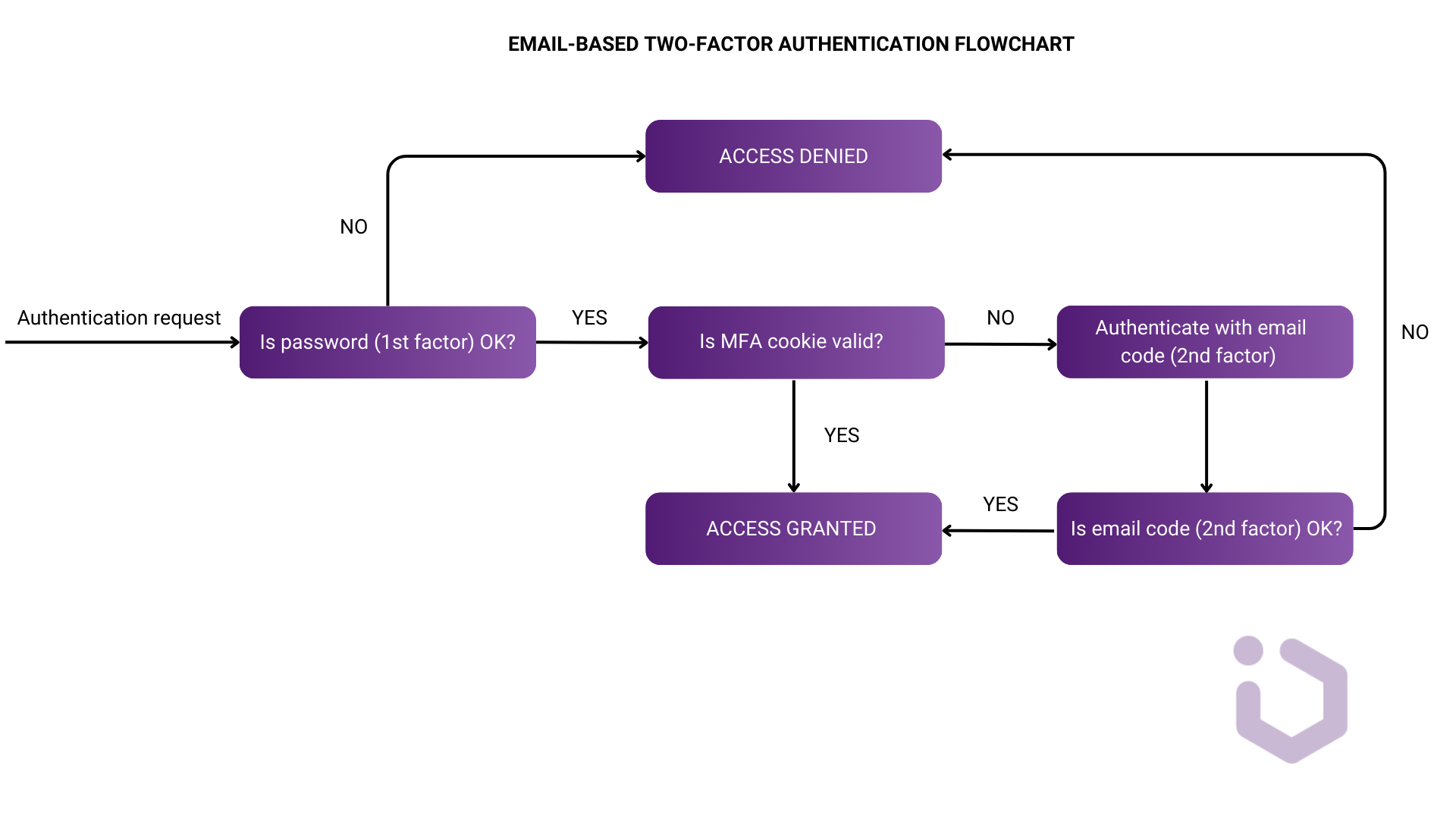 EMAIL-BASED TWO-FACTOR AUTHENTICATION FLOWCHART

ACCESS DENIED

NO

Authentication request

Is password (1st factor) OK?

YES

Is MFA cookie valid?

NO

Authenticate with email code (2nd factor)

NO

YES

ACCESS GRANTED

YES

Is email code (2nd factor) OK?